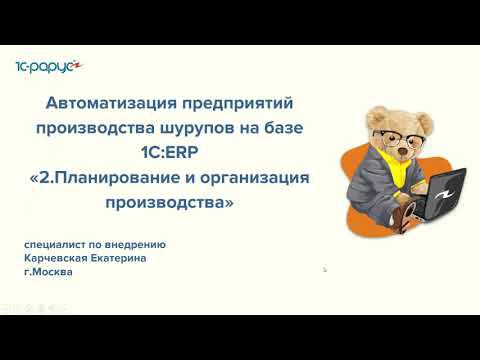 1С-рарус

Автоматизация предприятий производства шурупов на базе 1С:ERP «2.Планирование и организация производства»

специалист по внедрению
Карчевская Екатерина
г.Москва